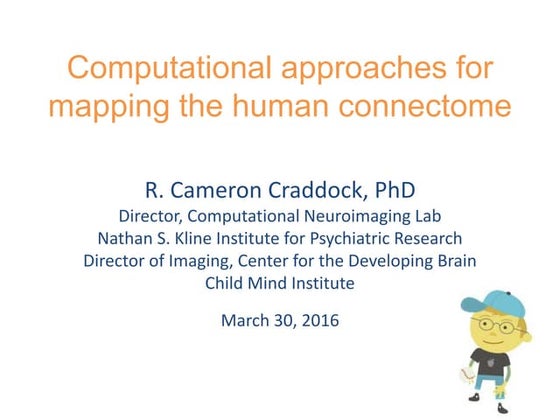 Computational approaches for mapping the human connectome

R. Cameron Craddock, PhD
Director, Computational Neuroimaging Lab
Nathan S. Kline Institute for Psychiatric Research
Director of Imaging, Center for the Developing Brain
Child Mind Institute

March 30, 2016